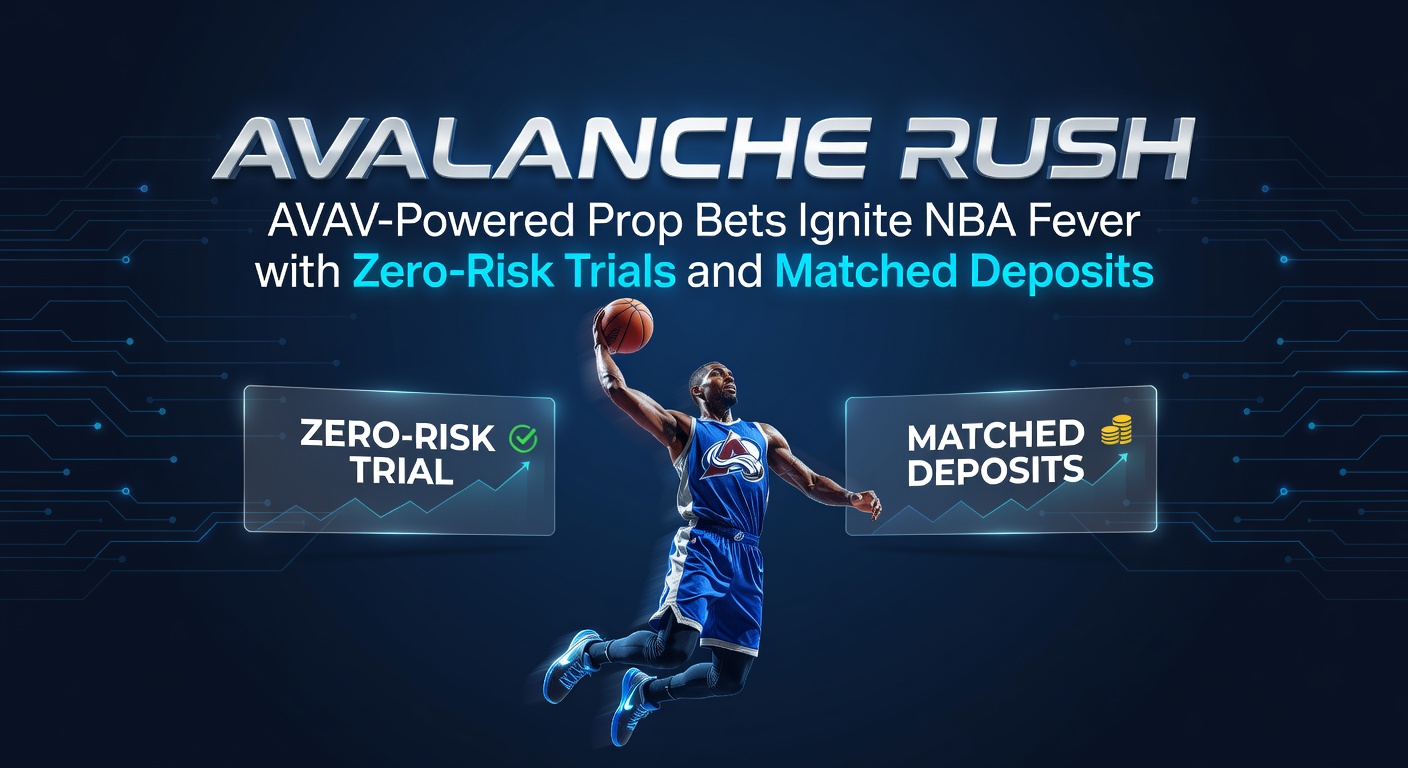 AVALANCHE RUSH

AVAV-Powered Prop Bets Ignite NBA Fever with Zero-Risk Trials and Matched Deposits

ZERO-RISK TRIAL

MATCHED DEPOSITS